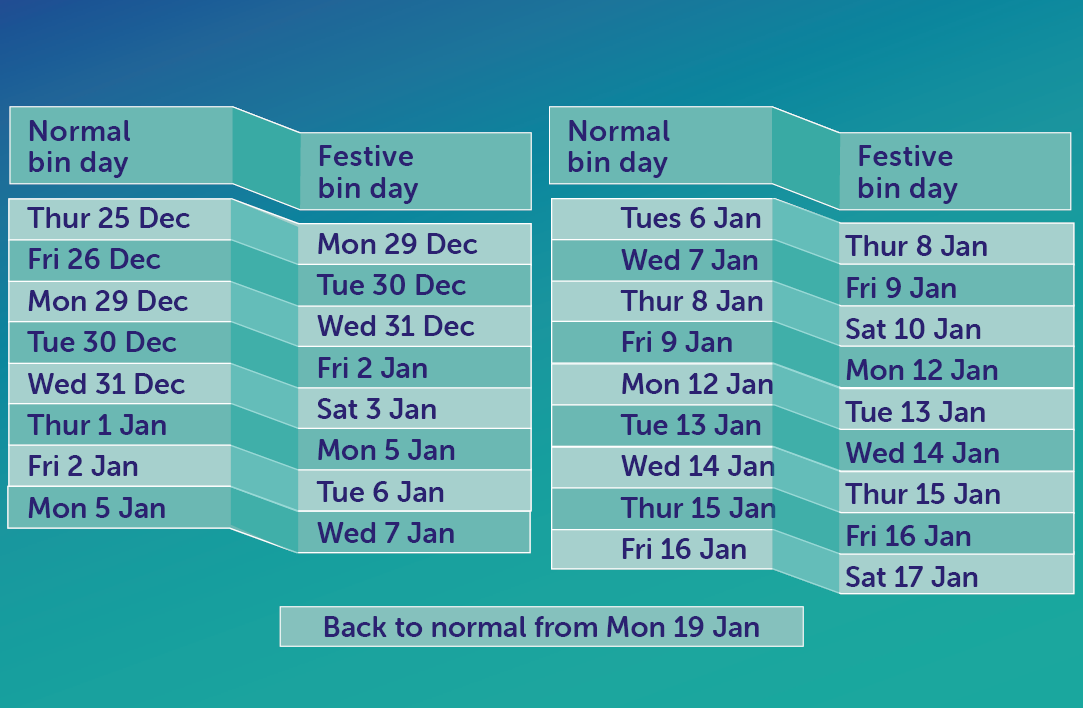 | Normal bin day | Festive bin day |
|---|---|
| Thur 25 Dec | Mon 29 Dec |
| Fri 26 Dec | Tue 30 Dec |
| Mon 29 Dec | Wed 31 Dec |
| Tue 30 Dec | Fri 2 Jan |
| Wed 31 Dec | Sat 3 Jan |
| Thur 1 Jan | Mon 5 Jan |
| Fri 2 Jan | Tue 6 Jan |
| Mon 5 Jan | Wed 7 Jan |

| Normal bin day | Festive bin day |
|---|---|
| Tues 6 Jan | Thur 8 Jan |
| Wed 7 Jan | Fri 9 Jan |
| Thur 8 Jan | Sat 10 Jan |
| Fri 9 Jan | Mon 12 Jan |
| Mon 12 Jan | Tue 13 Jan |
| Tue 13 Jan | Wed 14 Jan |
| Wed 14 Jan | Thur 15 Jan |
| Thur 15 Jan | Fri 16 Jan |
| Fri 16 Jan | Sat 17 Jan |

Back to normal from Mon 19 Jan